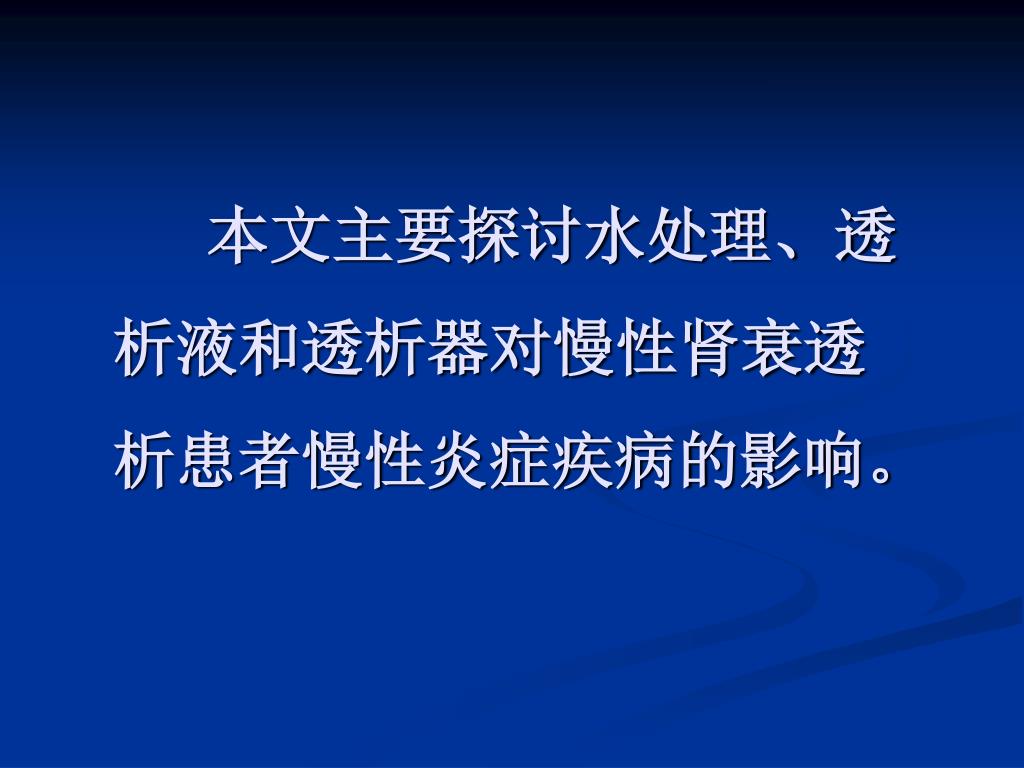 本文主要探讨水处理、透析液和透析器对慢性肾衰透析患者慢性炎症疾病的影响。